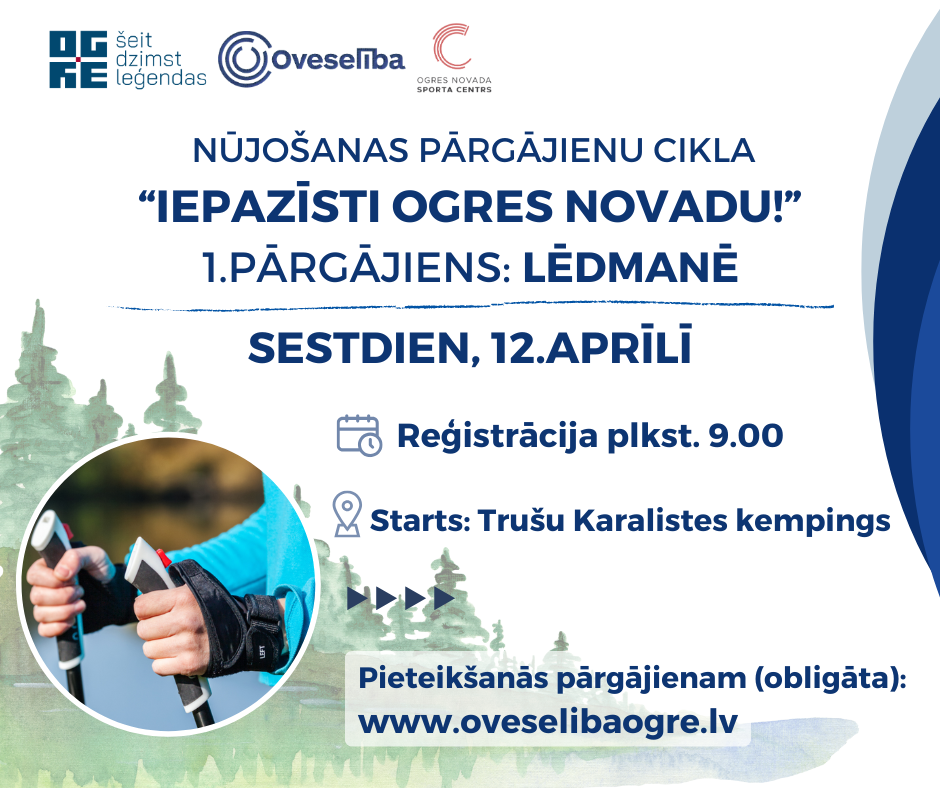 OGRE šeit dzimst leģendas

Oveselība

OGRES NOVADA SPORTA CENTRS

NŪJOŠANAS PĀRGĀJIENU CIKLA
“IEPAZĪSTI OGRES NOVADU!”
1.PĀRGĀJIENS: LĒDMANĒ

SESTDIEN, 12.APRĪLĪ

Reģistrācija plkst. 9.00

Starts: Trušu Karalistes kempings

LEFT

Pieteikšanās pārgājienam (obligāta):
www.oveselibaogre.lv